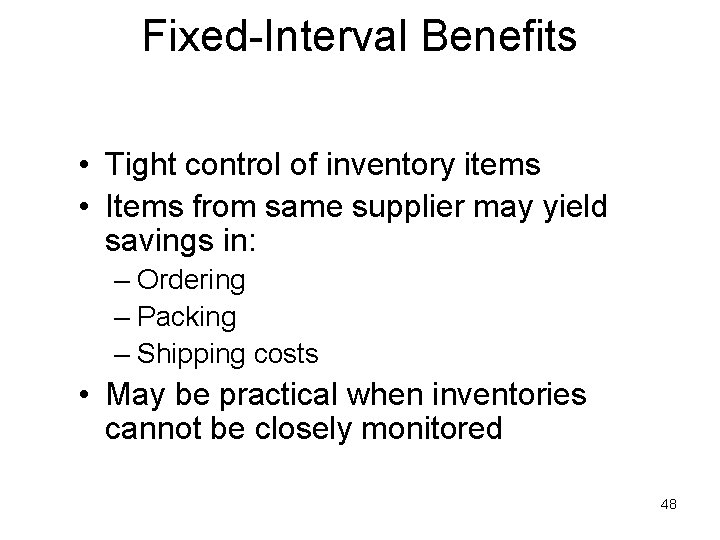 Fixed-Interval Benefits

• Tight control of inventory items
• Items from same supplier may yield savings in:
– Ordering
– Packing
– Shipping costs
• May be practical when inventories cannot be closely monitored

48